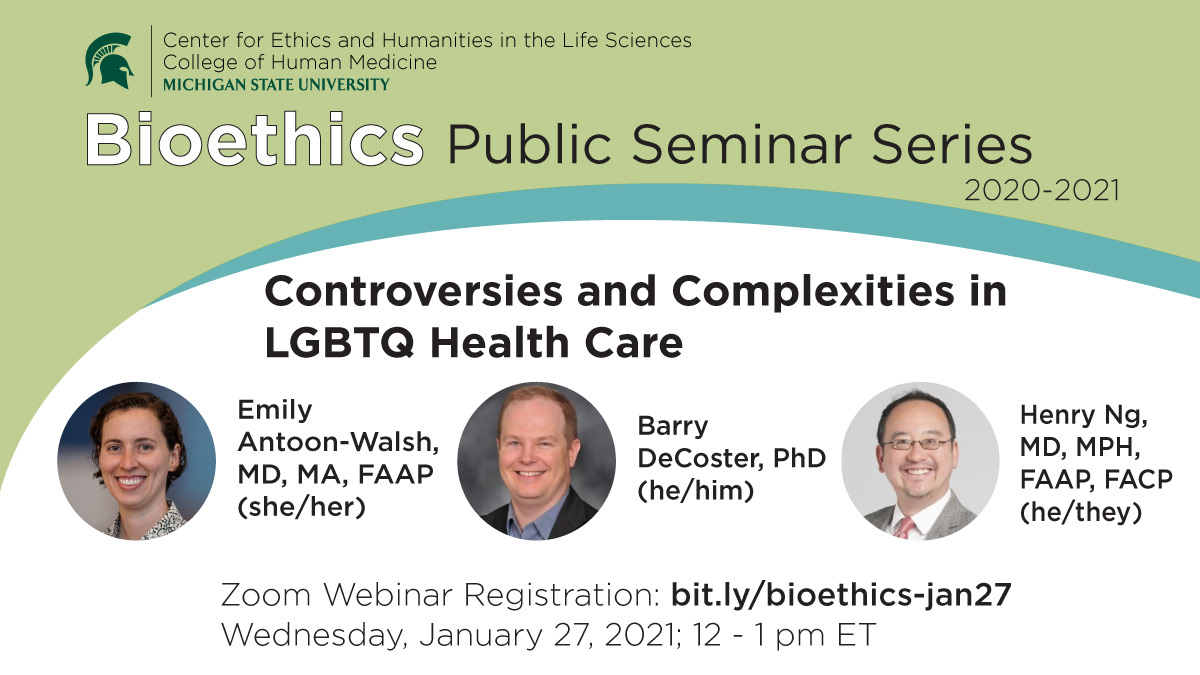 Center for Ethics and Humanities in the Life Sciences
College of Human Medicine
MICHIGAN STATE UNIVERSITY

Bioethics Public Seminar Series
2020-2021

Controversies and Complexities in LGBTQ Health Care

Emily Antoon-Walsh, MD, MA, FAAP (she/her)

Barry DeCoster, PhD (he/him)

Henry Ng, MD, MPH, FAAP, FACP (he/they)

Zoom Webinar Registration: bit.ly/bioethics-jan27
Wednesday, January 27, 2021; 12 - 1 pm ET